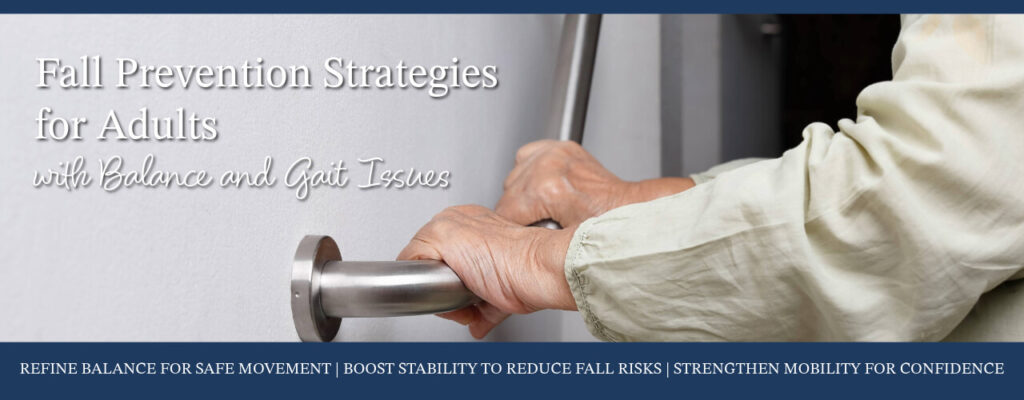 Fall Prevention Strategies for Adults
with Balance and Gait Issues

REFINE BALANCE FOR SAFE MOVEMENT | BOOST STABILITY TO REDUCE FALL RISKS | STRENGTHEN MOBILITY FOR CONFIDENCE